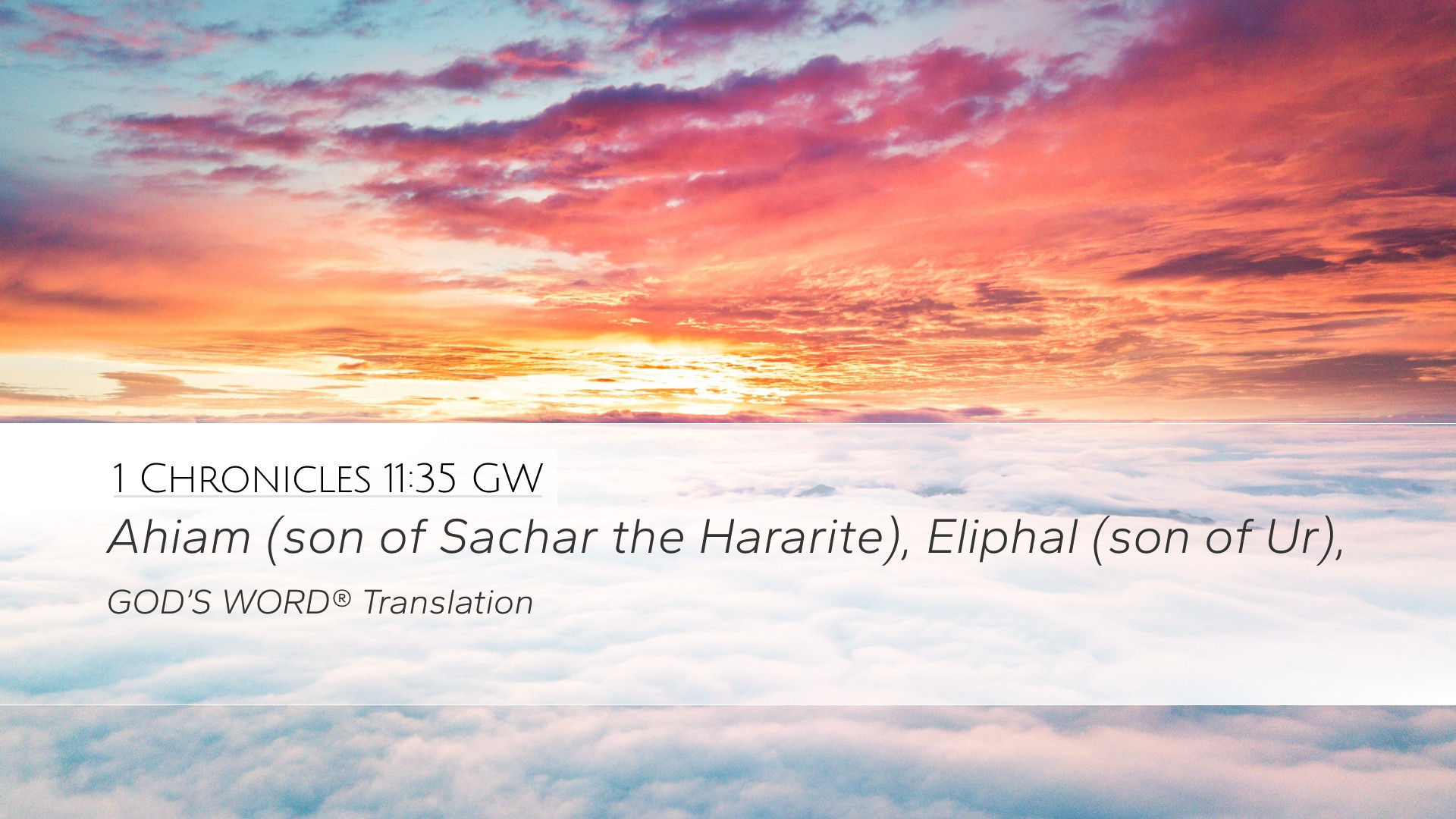 1 Chronicles 11:35 GW

Ahiam (son of Sachar the Hararite), Eliphal (son of Ur),

GOD'S WORD® Translation